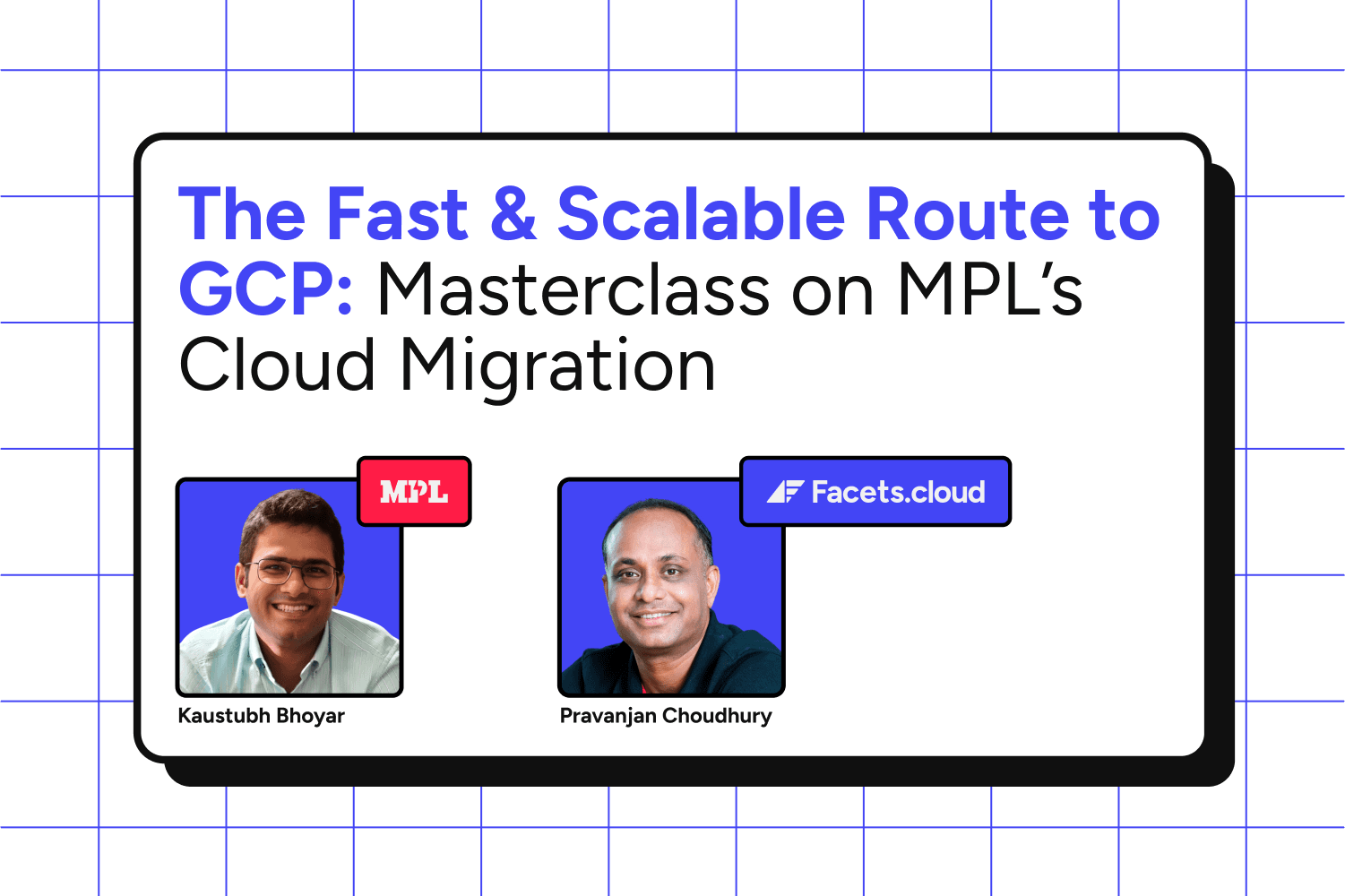 The Fast & Scalable Route to GCP: Masterclass on MPL's Cloud Migration

MPL

Kaustubh Bhoyar

Facets.cloud

Pravanjan Choudhury